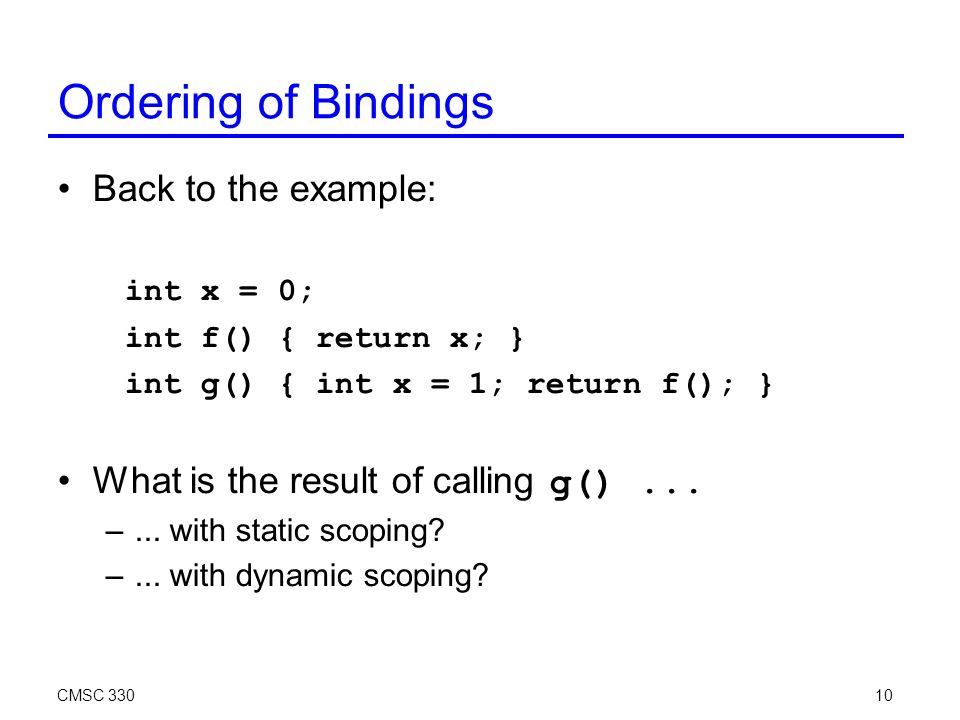 Ordering of Bindings

• Back to the example:

int x = 0;
int f() { return x; }
int g() { int x = 1; return f(); }

• What is the result of calling g() ...
– ... with static scoping?
– ... with dynamic scoping?

CMSC 330

10